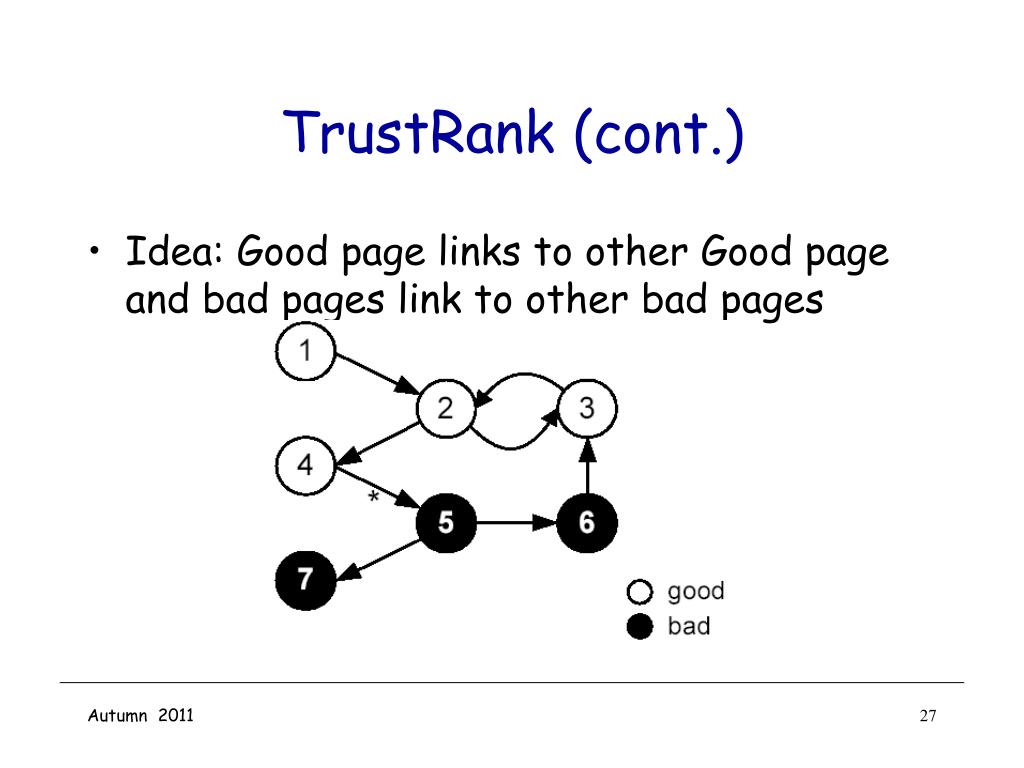 TrustRank (cont.)

• Idea: Good page links to other Good page and bad pages link to other bad pages

1
2
3
4
*
5
6
7
good
bad

Autumn 2011

27